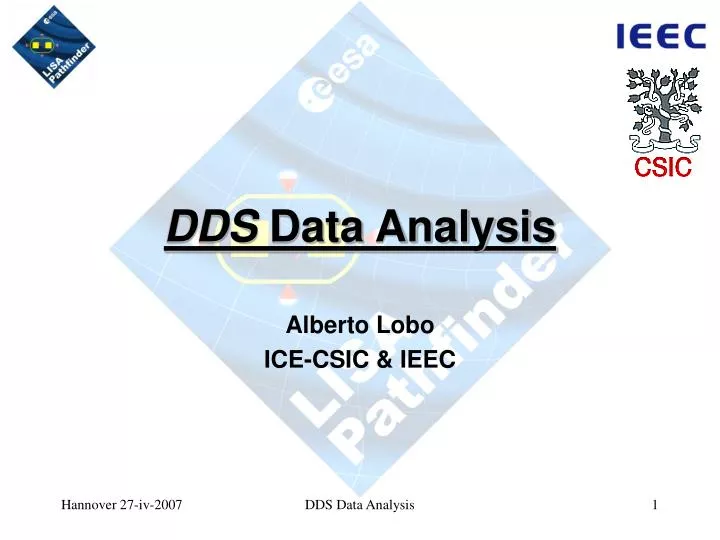 esa
LISA Pathfinder

IEEC

CSIC

esa

LISA Pathfinder

DDS Data Analysis

Alberto Lobo
ICE-CSIC & IEEC

Hannover 27-iv-2007

DDS Data Analysis

1